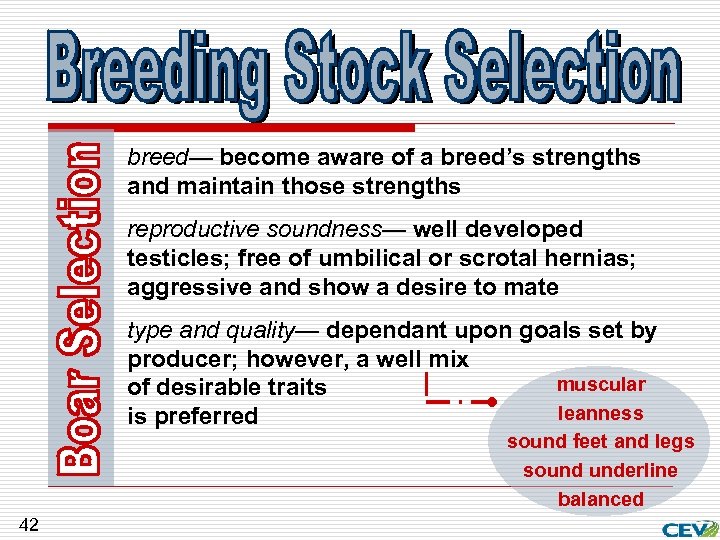 Breeding Stock Selection

Boar Selection

breed— become aware of a breed's strengths and maintain those strengths

reproductive soundness— well developed testicles; free of umbilical or scrotal hernias; aggressive and show a desire to mate

type and quality— dependant upon goals set by producer; however, a well mix of desirable traits is preferred

muscular
leanness
sound feet and legs
sound underline
balanced

42

CEV